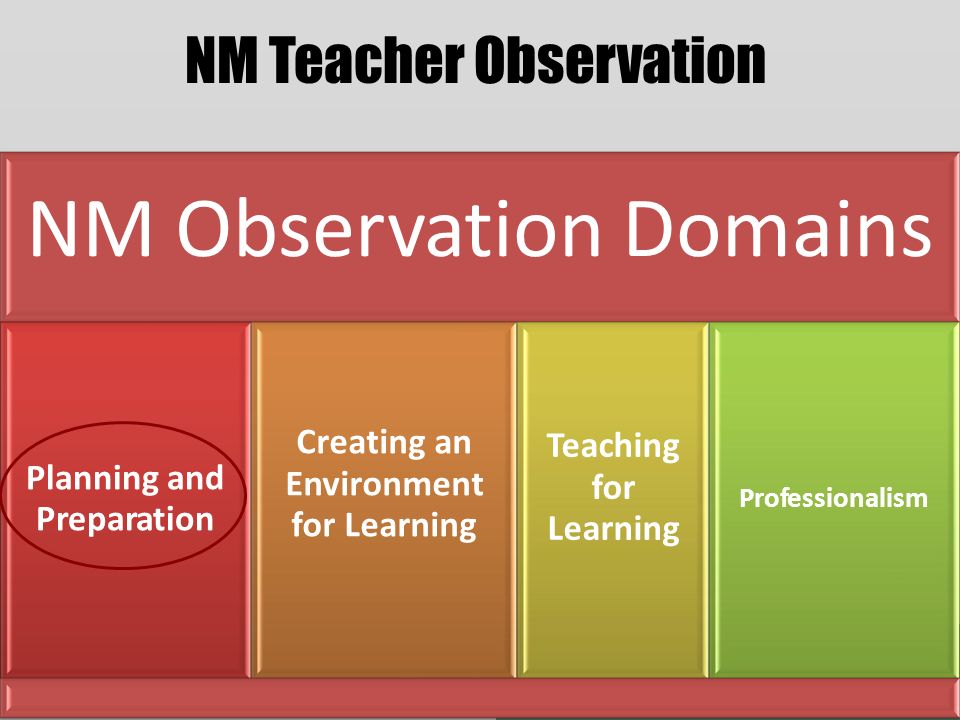 NM Teacher Observation

NM Observation Domains

Planning and Preparation

Creating an Environment for Learning

Teaching for Learning

Professionalism